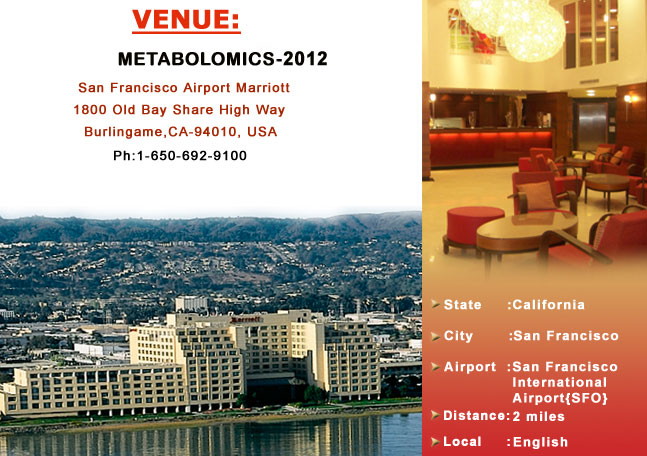 VENUE:

METABOLOMICS-2012

San Francisco Airport Marriott
1800 Old Bay Share High Way
Burlingame,CA-94010, USA
Ph:1-650-692-9100

Marriott

State :California

City :San Francisco

Airport :San Francisco International Airport{SFO}

Distance: 2 miles

Local :English